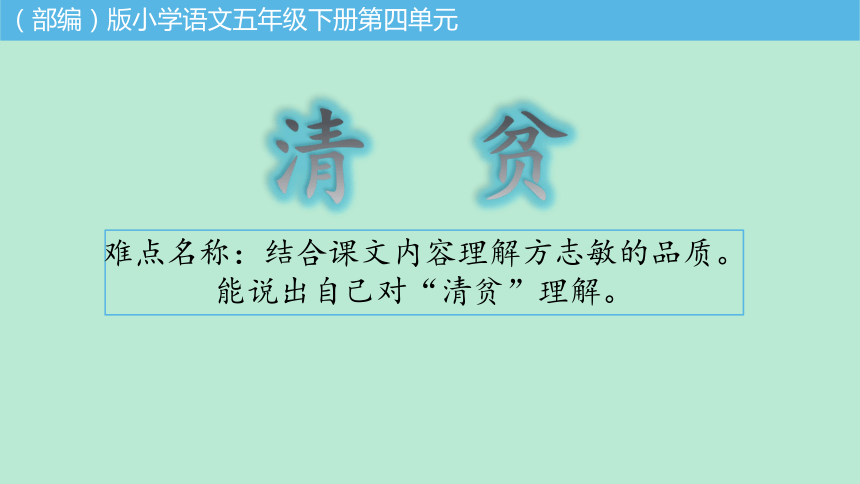 （部编）版小学语文五年级下册第四单元

清 贫

难点名称：结合课文内容理解方志敏的品质。能说出自己对“清贫”理解。